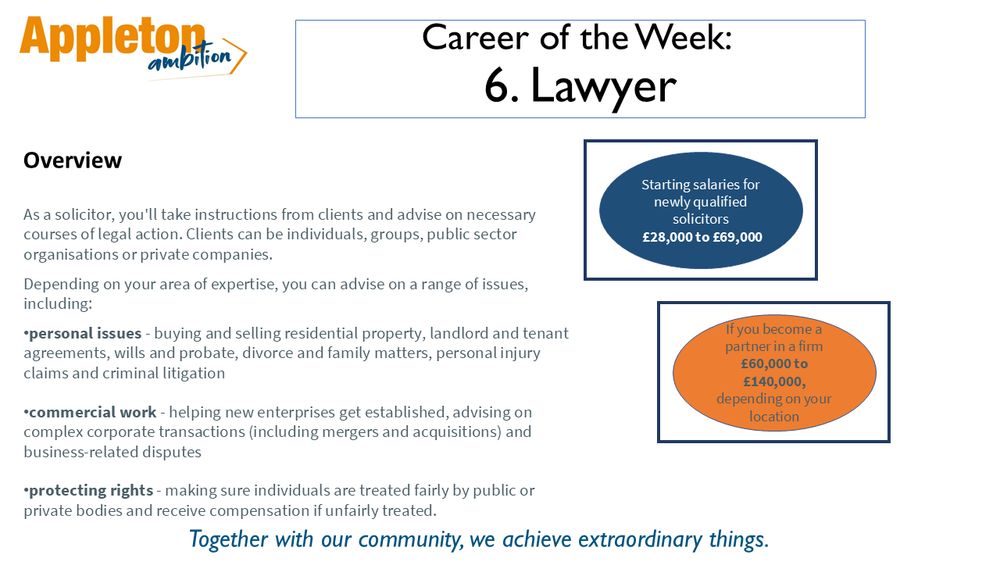 Appleton ambition

Career of the Week:
6. Lawyer

Overview

As a solicitor, you'll take instructions from clients and advise on necessary courses of legal action. Clients can be individuals, groups, public sector organisations or private companies.

Depending on your area of expertise, you can advise on a range of issues, including:

•personal issues - buying and selling residential property, landlord and tenant agreements, wills and probate, divorce and family matters, personal injury claims and criminal litigation

•commercial work - helping new enterprises get established, advising on complex corporate transactions (including mergers and acquisitions) and business-related disputes

•protecting rights - making sure individuals are treated fairly by public or private bodies and receive compensation if unfairly treated.

Starting salaries for newly qualified solicitors £28,000 to £69,000

If you become a partner in a firm £60,000 to £140,000, depending on your location

Together with our community, we achieve extraordinary things.